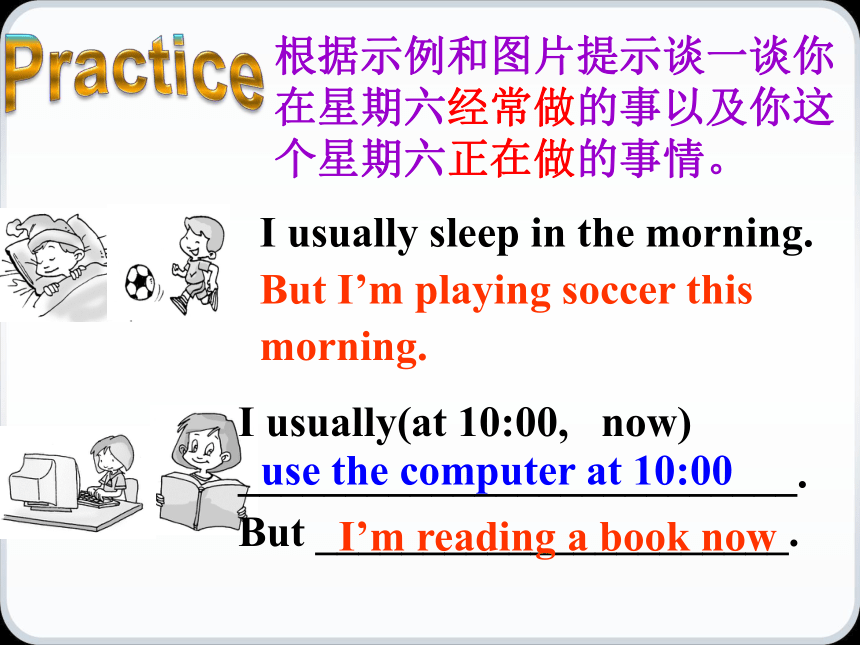 Practice 根据示例和图片提示谈一谈你在星期六经常做的事以及你这个星期六正在做的事情。

I usually sleep in the morning.
But I'm playing soccer this morning.

I usually(at 10:00, now)
use the computer at 10:00.
But I'm reading a book now.